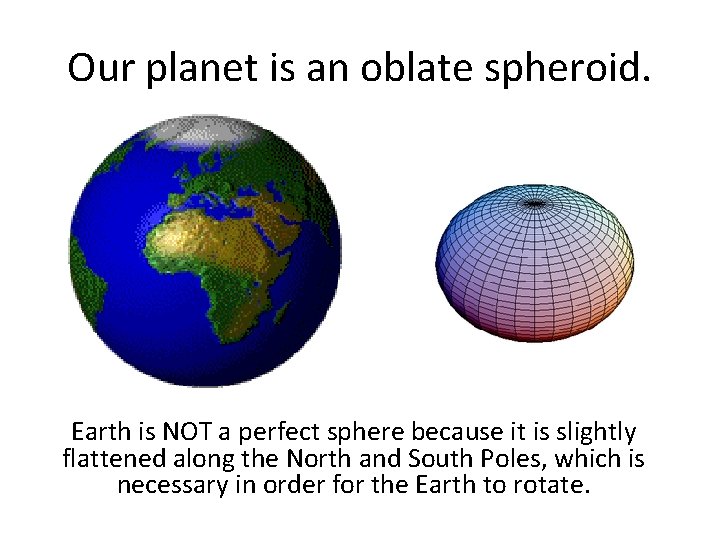 Our planet is an oblate spheroid.

Earth is NOT a perfect sphere because it is slightly flattened along the North and South Poles, which is necessary in order for the Earth to rotate.